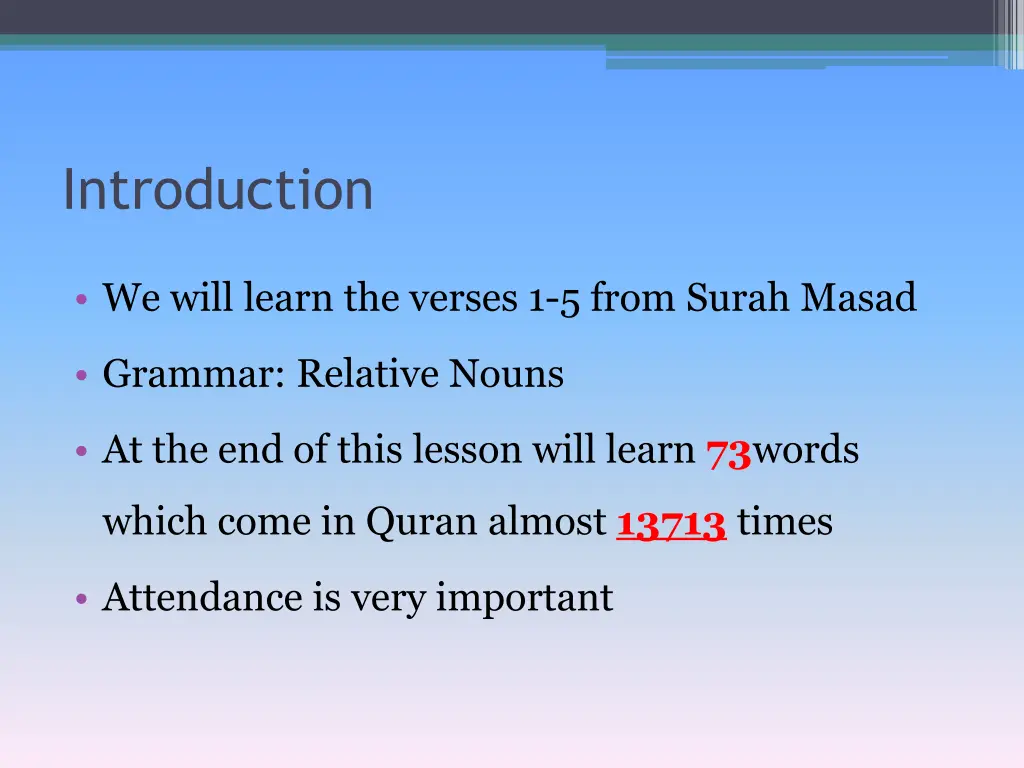 Introduction

• We will learn the verses 1-5 from Surah Masad

• Grammar: Relative Nouns

• At the end of this lesson will learn 73words which come in Quran almost 13713 times

• Attendance is very important